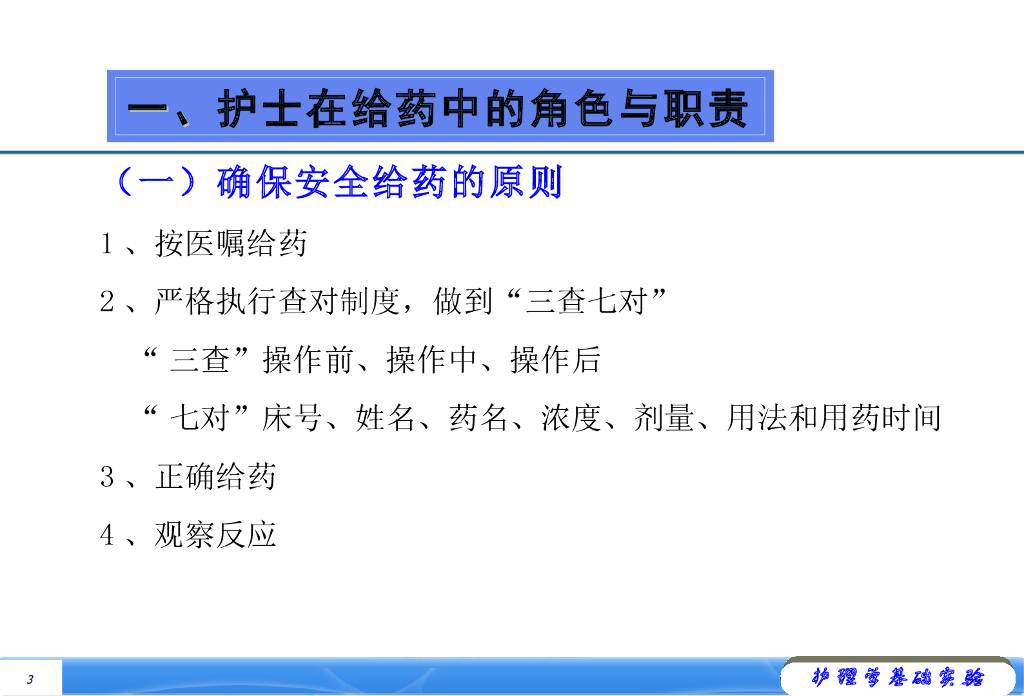 一、护士在给药中的角色与职责

（一）确保安全给药的原则

1、按医嘱给药

2、严格执行查对制度，做到“三查七对”

“三查”操作前、操作中、操作后

“七对”床号、姓名、药名、浓度、剂量、用法和用药时间

3、正确给药

4、观察反应

3

护理学基础实验